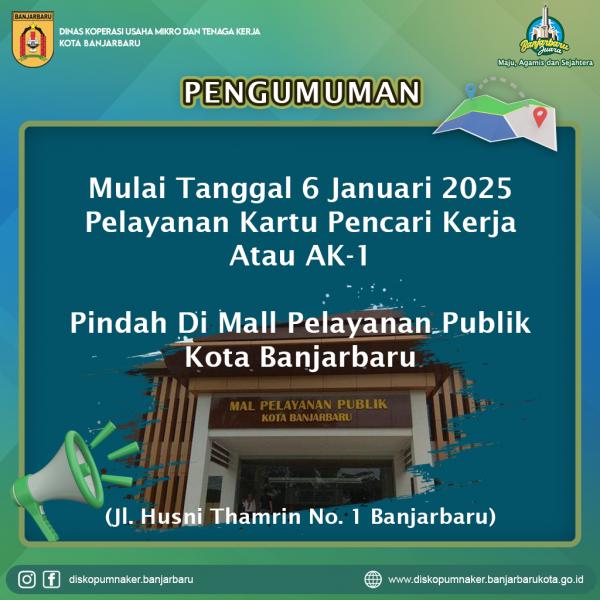 BANJARBARU

DINAS KOPERASI USAHA MIKRO DAN TENAGA KERJA
KOTA BANJARBARU

Banjarbaru Juara
Maju, Agamis dan Sejahtera

PENGUMUMAN

Mulai Tanggal 6 Januari 2025
Pelayanan Kartu Pencari Kerja
Atau AK-1

Pindah Di Mall Pelayanan Publik
Kota Banjarbaru

MAL PELAYANAN PUBLIK
KOTA BANJARBARU

(Jl. Husni Thamrin No. 1 Banjarbaru)

diskopumnaker.banjarbaru

www.diskopumnaker.banjarbarukota.go.id